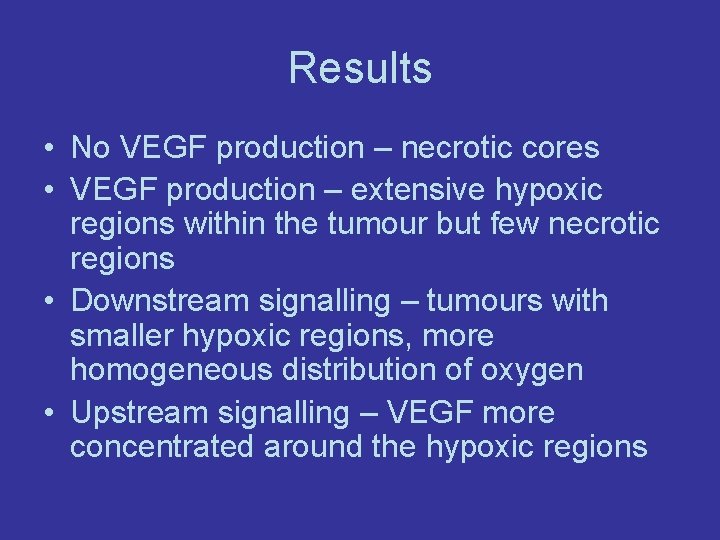 Results

• No VEGF production – necrotic cores
• VEGF production – extensive hypoxic regions within the tumour but few necrotic regions
• Downstream signalling – tumours with smaller hypoxic regions, more homogeneous distribution of oxygen
• Upstream signalling – VEGF more concentrated around the hypoxic regions